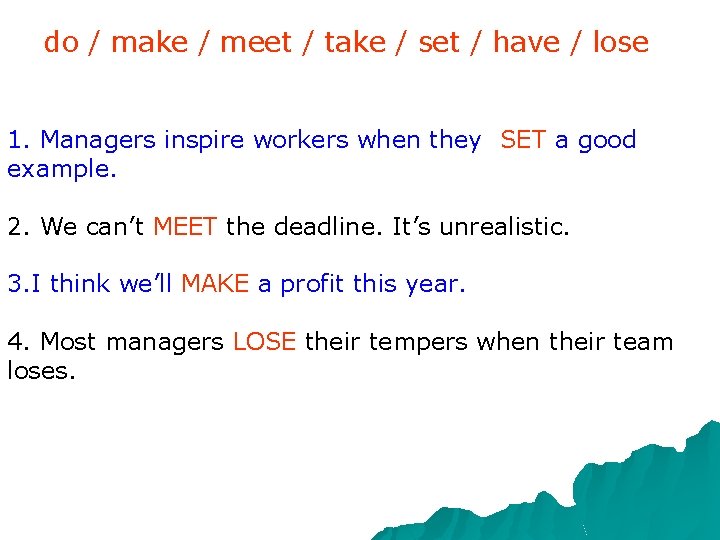 do / make / meet / take / set / have / lose

1. Managers inspire workers when they SET a good example.

2. We can’t MEET the deadline. It’s unrealistic.

3.I think we’ll MAKE a profit this year.

4. Most managers LOSE their tempers when their team loses.